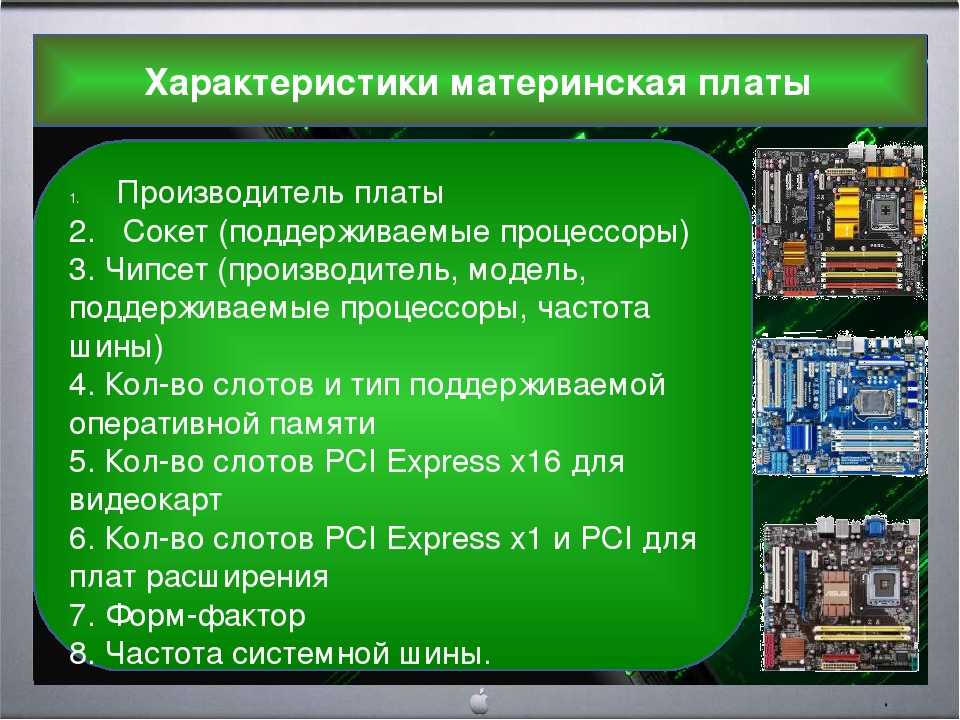 Характеристики материнская платы

1. Производитель платы
2. Сокет (поддерживаемые процессоры)
3. Чипсет (производитель, модель, поддерживаемые процессоры, частота шины)
4. Кол-во слотов и тип поддерживаемой оперативной памяти
5. Кол-во слотов PCI Express x16 для видеокарт
6. Кол-во слотов PCI Express x1 и PCI для плат расширения
7. Форм-фактор
8. Частота системной шины.